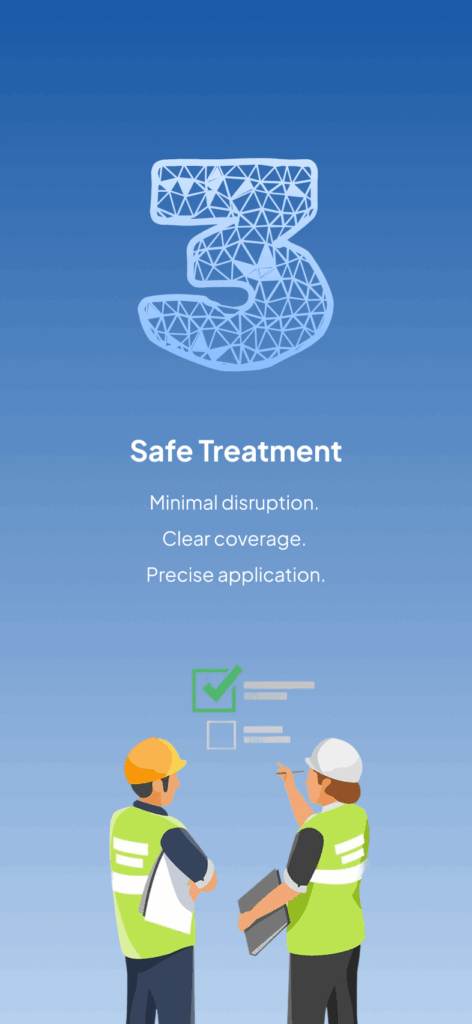 3

Safe Treatment

Minimal disruption.
Clear coverage.
Precise application.